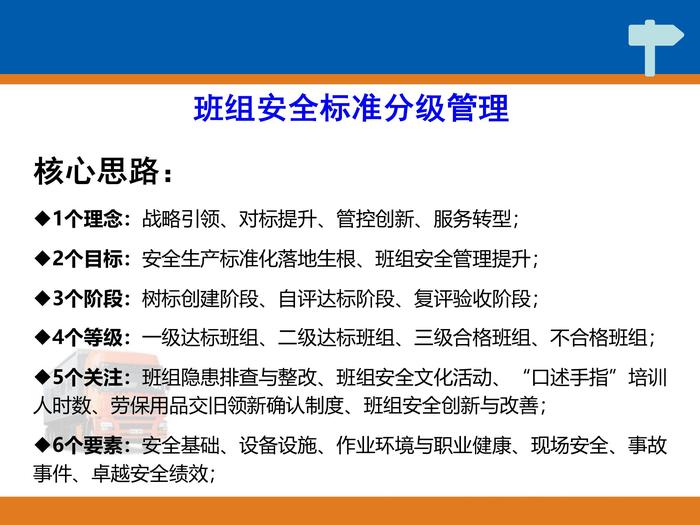 班组安全标准分级管理

核心思路：

◆1个理念：战略引领、对标提升、管控创新、服务转型；

◆2个目标：安全生产标准化落地生根、班组安全管理提升；

◆3个阶段：树标创建阶段、自评达标阶段、复评验收阶段；

◆4个等级：一级达标班组、二级达标班组、三级合格班组、不合格班组；

◆5个关注：班组隐患排查与整改、班组安全文化活动、“口述手指”培训人时数、劳保用品交旧领新确认制度、班组安全创新与改善；

◆6个要素：安全基础、设备设施、作业环境与职业健康、现场安全、事故事件、卓越安全绩效；